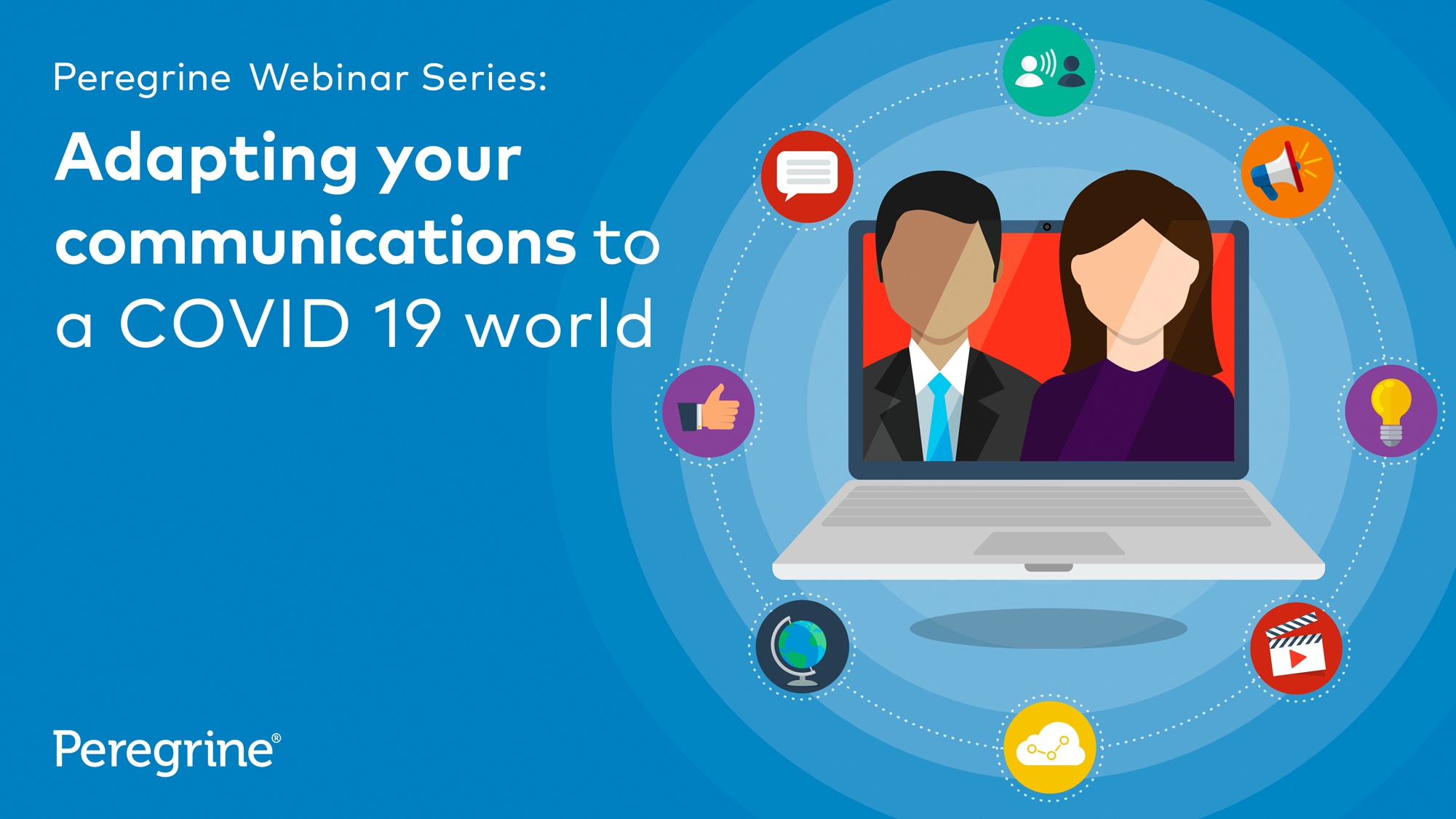 Peregrine Webinar Series:

Adapting your communications to a COVID 19 world

Peregrine®